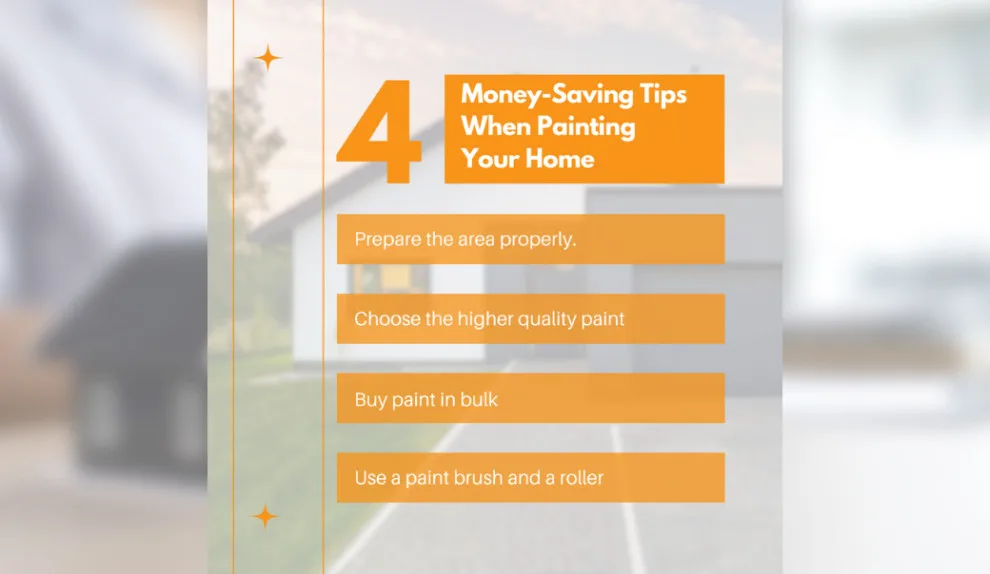 4 Money-Saving Tips When Painting Your Home

Prepare the area properly.

Choose the higher quality paint

Buy paint in bulk

Use a paint brush and a roller